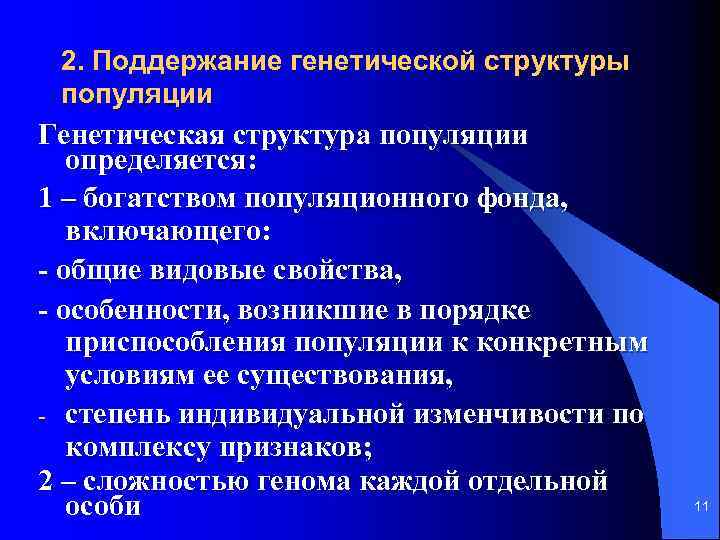 2. Поддержание генетической структуры популяции

Генетическая структура популяции определяется:

1 – богатством популяционного фонда, включающего:

- общие видовые свойства,

- особенности, возникшие в порядке приспособления популяции к конкретным условиям ее существования,

- степень индивидуальной изменчивости по комплексу признаков;

2 – сложностью генома каждой отдельной особи

11